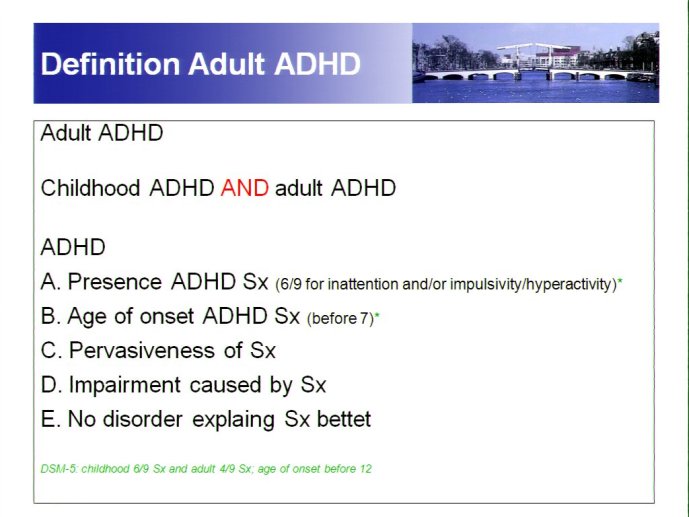 Definition Adult ADHD

Adult ADHD

Childhood ADHD AND adult ADHD

ADHD

A. Presence ADHD Sx (6/9 for inattention and/or impulsivity/hyperactivity)*

B. Age of onset ADHD Sx (before 7)*

C. Pervasiveness of Sx

D. Impairment caused by Sx

E. No disorder explaing Sx bettet

DSM-5: childhood 6/9 Sx and adult 4/9 Sx; age of onset before 12